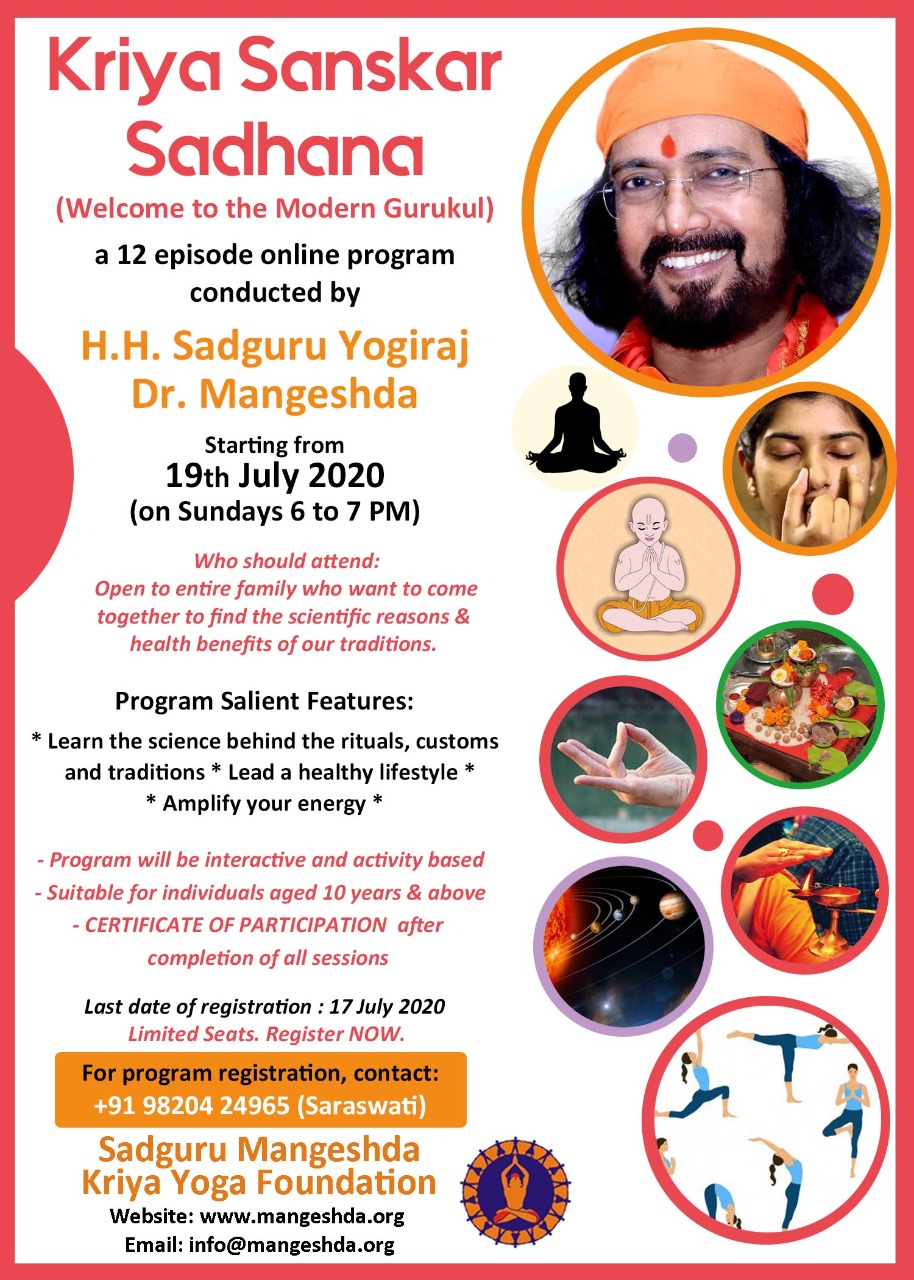 Kriya Sanskar Sadhana
(Welcome to the Modern Gurukul)

a 12 episode online program conducted by

H.H. Sadguru Yogiraj Dr. Mangeshda

Starting from
19th July 2020
(on Sundays 6 to 7 PM)

Who should attend:
Open to entire family who want to come together to find the scientific reasons & health benefits of our traditions.

Program Salient Features:

* Learn the science behind the rituals, customs and traditions * Lead a healthy lifestyle *
* Amplify your energy *

- Program will be interactive and activity based
- Suitable for individuals aged 10 years & above
- CERTIFICATE OF PARTICIPATION after completion of all sessions

Last date of registration : 17 July 2020
Limited Seats. Register NOW.

For program registration, contact:
+91 98204 24965 (Saraswati)

Sadguru Mangeshda Kriya Yoga Foundation
Website: www.mangeshda.org
Email: info@mangeshda.org